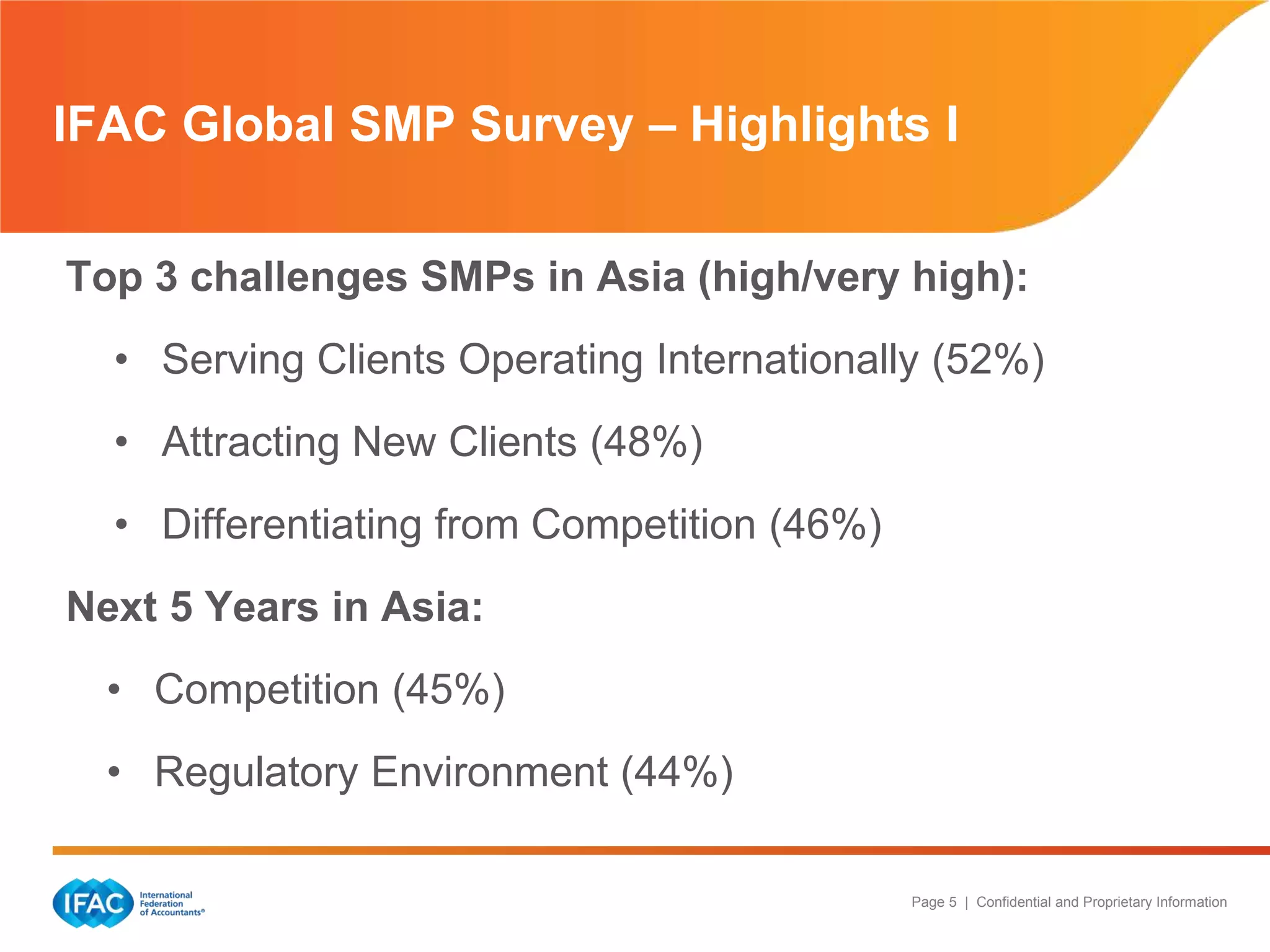 IFAC Global SMP Survey – Highlights I

Top 3 challenges SMPs in Asia (high/very high):

• Serving Clients Operating Internationally (52%)

• Attracting New Clients (48%)

• Differentiating from Competition (46%)

Next 5 Years in Asia:

• Competition (45%)

• Regulatory Environment (44%)

IFAC International Federation of Accountants®

Page 5 | Confidential and Proprietary Information